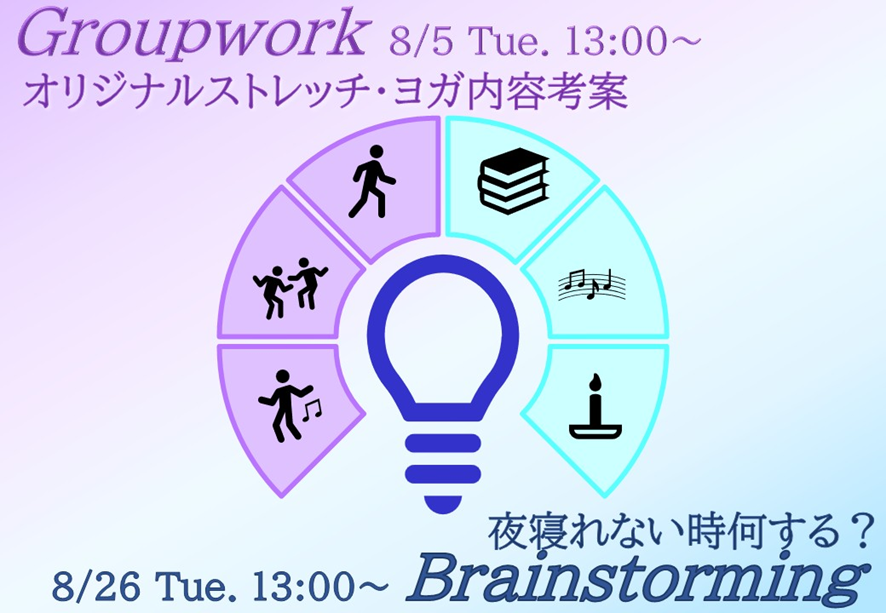 Groupwork 8/5 Tue. 13:00～
オリジナルストレッチ・ヨガ内容考案

夜寝れない時何する？
8/26 Tue. 13:00～ Brainstorming